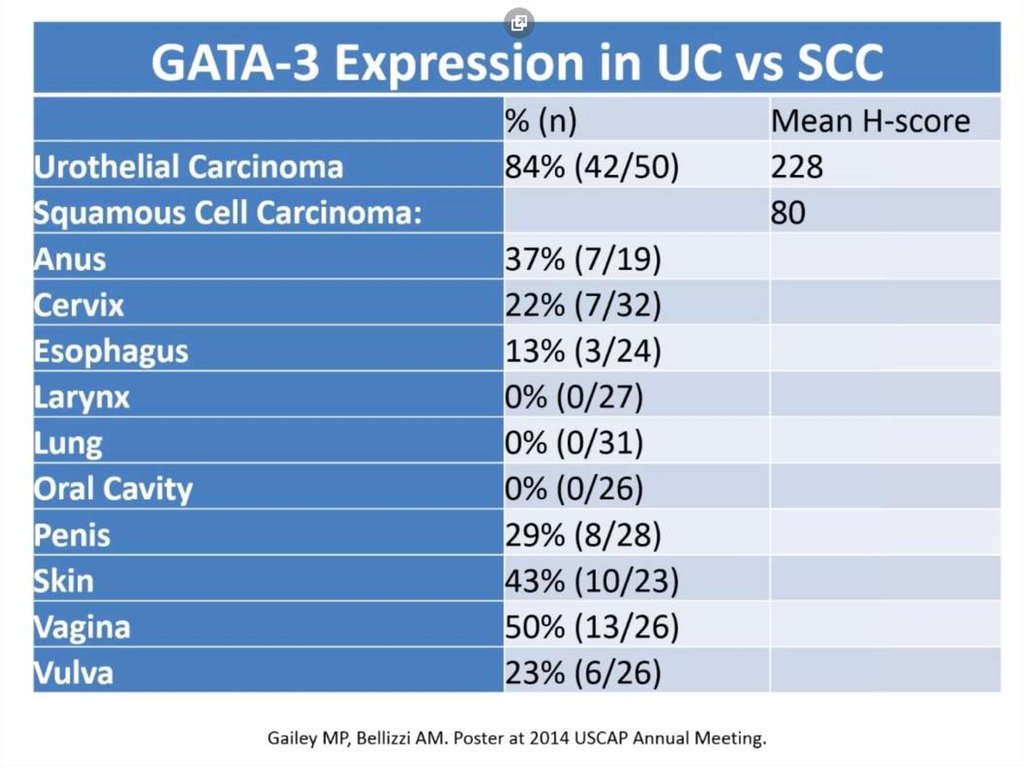 GATA-3 Expression in UC vs SCC

| | % (n) | Mean H-score |
|---|---|---|
| Urothelial Carcinoma | 84% (42/50) | 228 |
| Squamous Cell Carcinoma: | | 80 |
| Anus | 37% (7/19) | |
| Cervix | 22% (7/32) | |
| Esophagus | 13% (3/24) | |
| Larynx | 0% (0/27) | |
| Lung | 0% (0/31) | |
| Oral Cavity | 0% (0/26) | |
| Penis | 29% (8/28) | |
| Skin | 43% (10/23) | |
| Vagina | 50% (13/26) | |
| Vulva | 23% (6/26) | |

Gailey MP, Bellizzi AM. Poster at 2014 USCAP Annual Meeting.